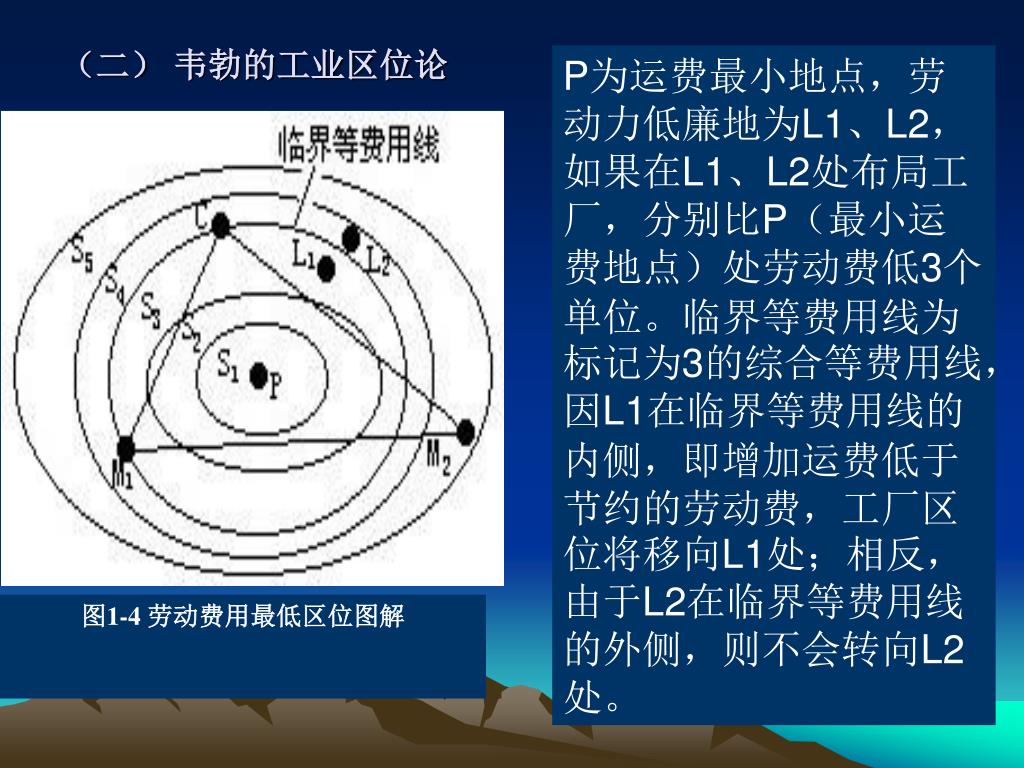 （二） 韦勃的工业区位论

临界等费用线

C

L1

L2

S5

S4

S3

S2

S1

P

M1

M2

图1-4 劳动费用最低区位图解

P为运费最小地点，劳动力低廉地为L1、L2，如果在L1、L2处布局工厂，分别比P（最小运费地点）处劳动费低3个单位。临界等费用线为标记为3的综合等费用线，因L1在临界等费用线的内侧，即增加运费低于节约的劳动费，工厂区位将移向L1处；相反，由于L2在临界等费用线的外侧，则不会转向L2处。